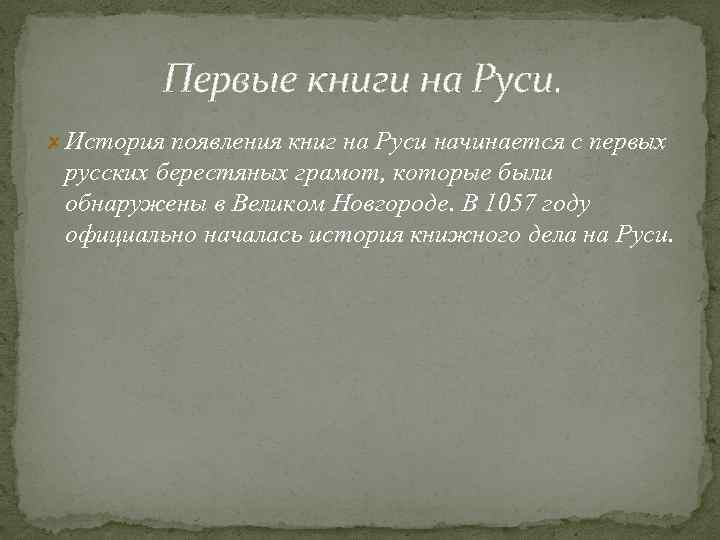 Первые книги на Руси.

История появления книг на Руси начинается с первых русских берестяных грамот, которые были обнаружены в Великом Новгороде. В 1057 году официально началась история книжного дела на Руси.